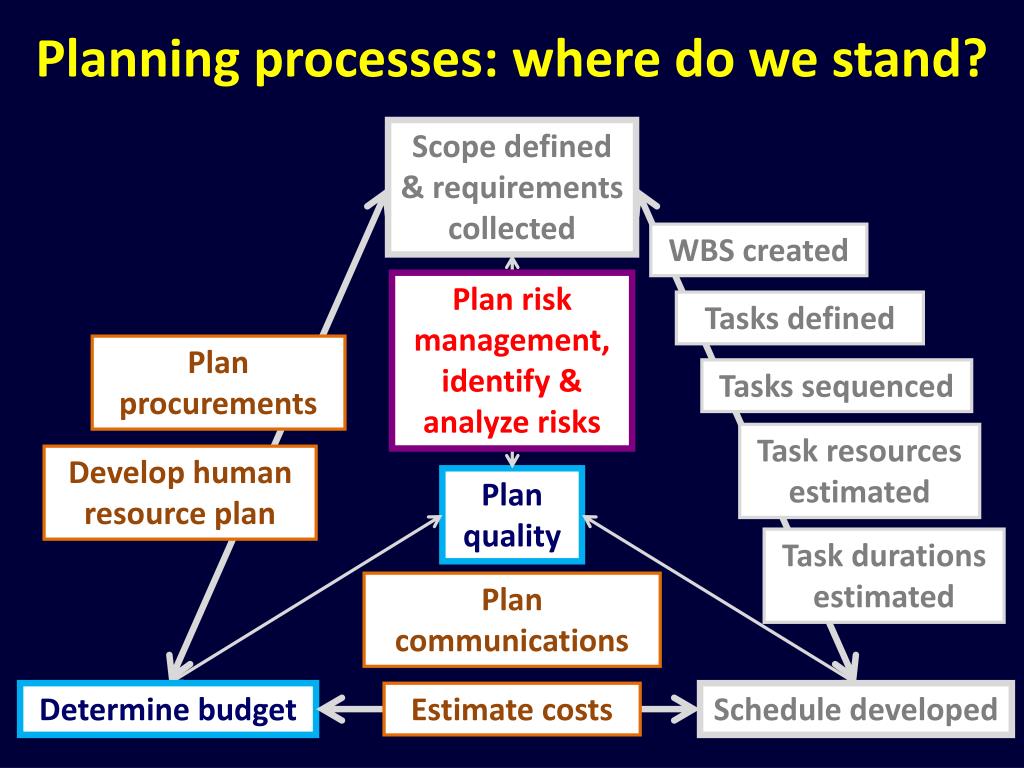 Planning processes: where do we stand?

Scope defined & requirements collected

WBS created

Tasks defined

Tasks sequenced

Task resources estimated

Task durations estimated

Plan risk management, identify & analyze risks

Plan procurements

Develop human resource plan

Plan quality

Plan communications

Determine budget

Estimate costs

Schedule developed